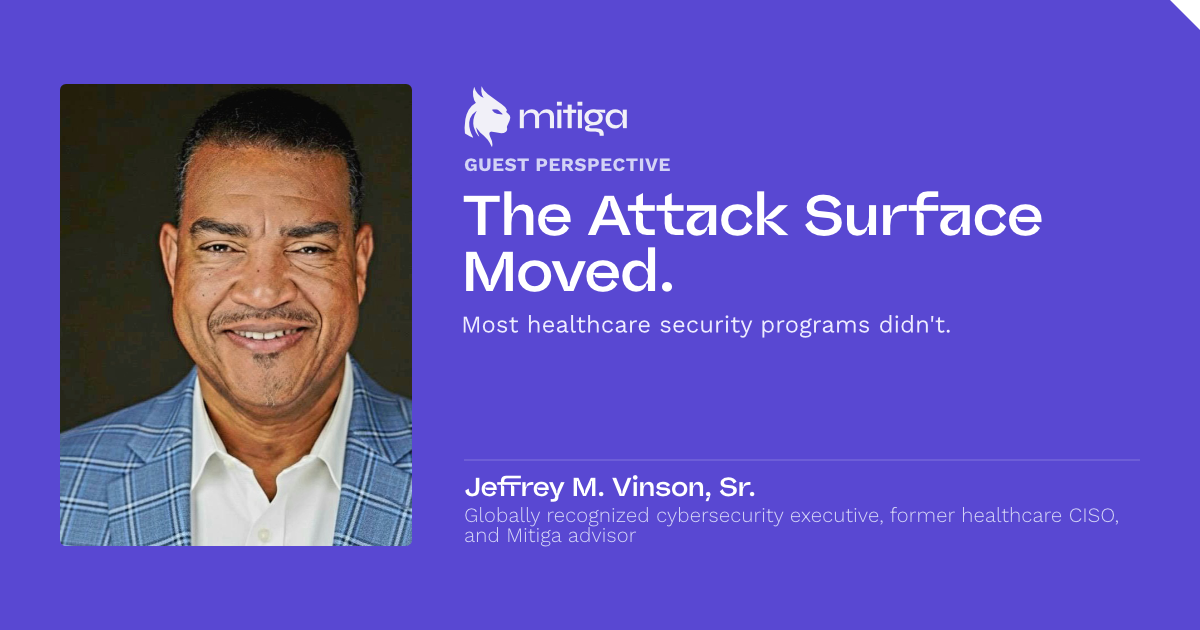 mitiga

GUEST PERSPECTIVE

The Attack Surface Moved.

Most healthcare security programs didn't.

Jeffrey M. Vinson, Sr.

Globally recognized cybersecurity executive, former healthcare CISO, and Mitiga advisor